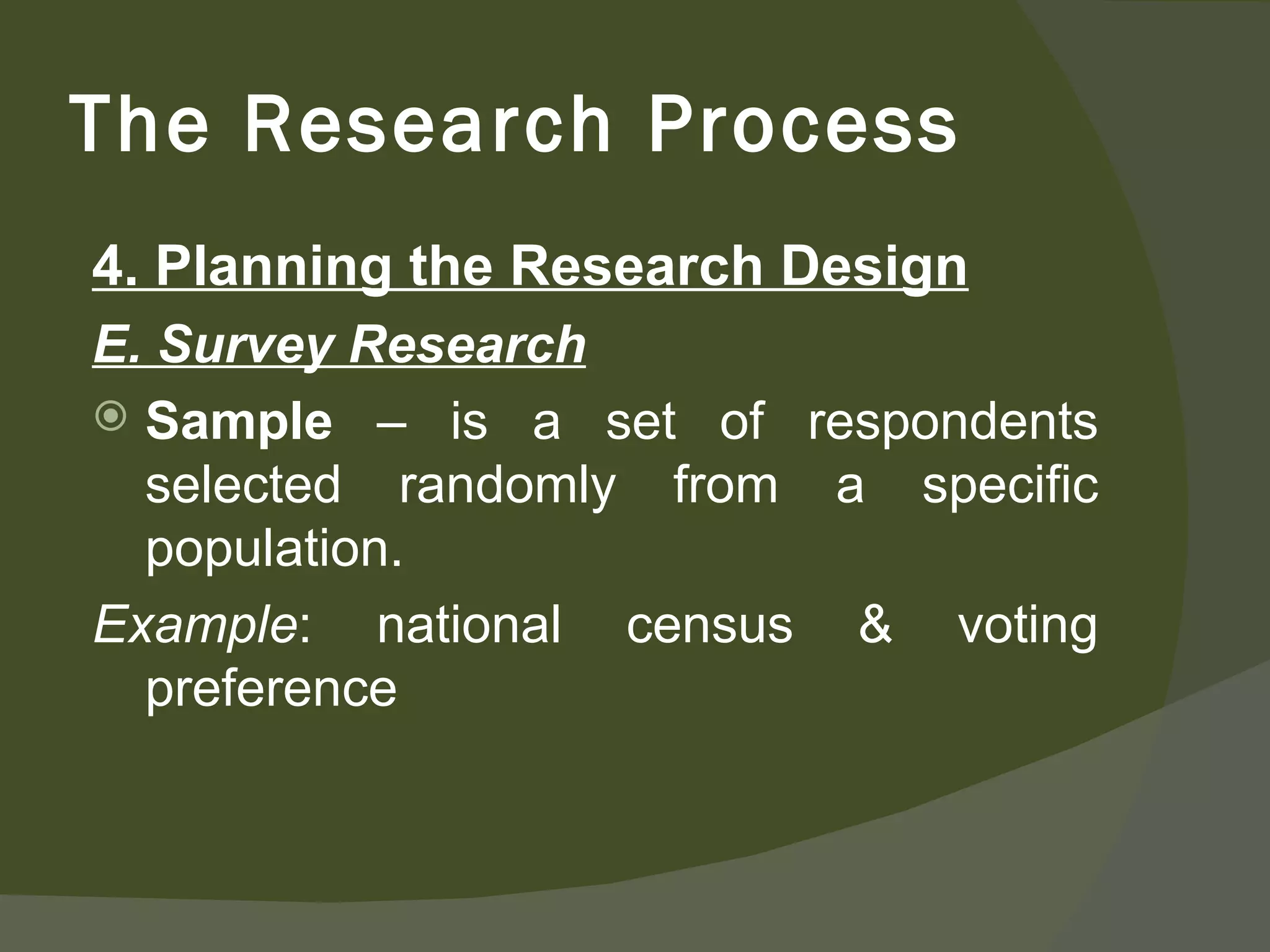 The Research Process

4. Planning the Research Design

E. Survey Research

Sample – is a set of respondents selected randomly from a specific population.

Example: national census & voting preference